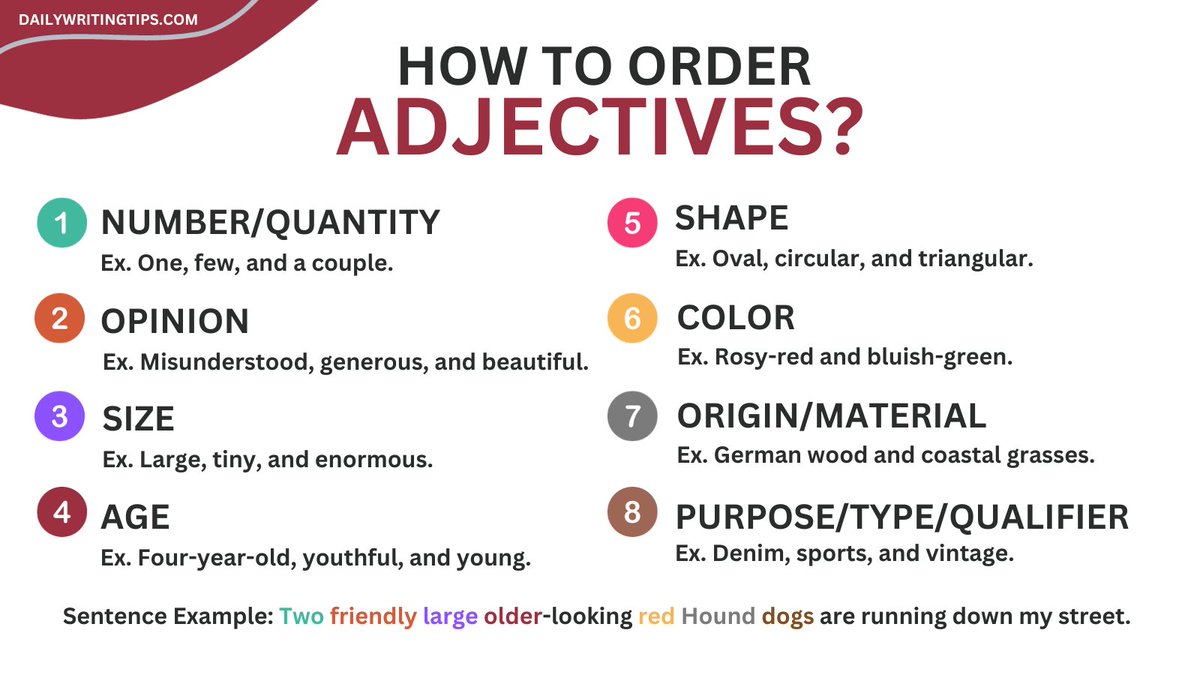 DAILYWRITINGTIPS.COM

HOW TO ORDER
ADJECTIVES?

1 NUMBER/QUANTITY
Ex. One, few, and a couple.

2 OPINION
Ex. Misunderstood, generous, and beautiful.

3 SIZE
Ex. Large, tiny, and enormous.

4 AGE
Ex. Four-year-old, youthful, and young.

5 SHAPE
Ex. Oval, circular, and triangular.

6 COLOR
Ex. Rosy-red and bluish-green.

7 ORIGIN/MATERIAL
Ex. German wood and coastal grasses.

8 PURPOSE/TYPE/QUALIFIER
Ex. Denim, sports, and vintage.

Sentence Example: Two friendly large older-looking red Hound dogs are running down my street.